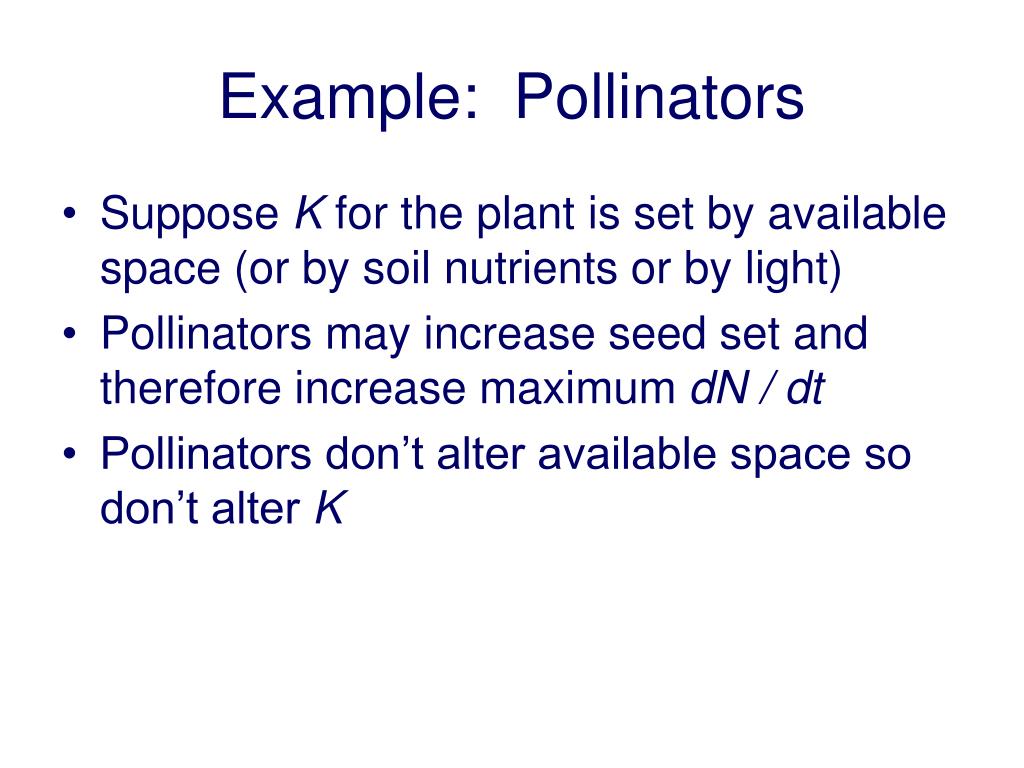 Example: Pollinators

• Suppose $K$ for the plant is set by available space (or by soil nutrients or by light)
• Pollinators may increase seed set and therefore increase maximum $dN / dt$
• Pollinators don't alter available space so don't alter $K$